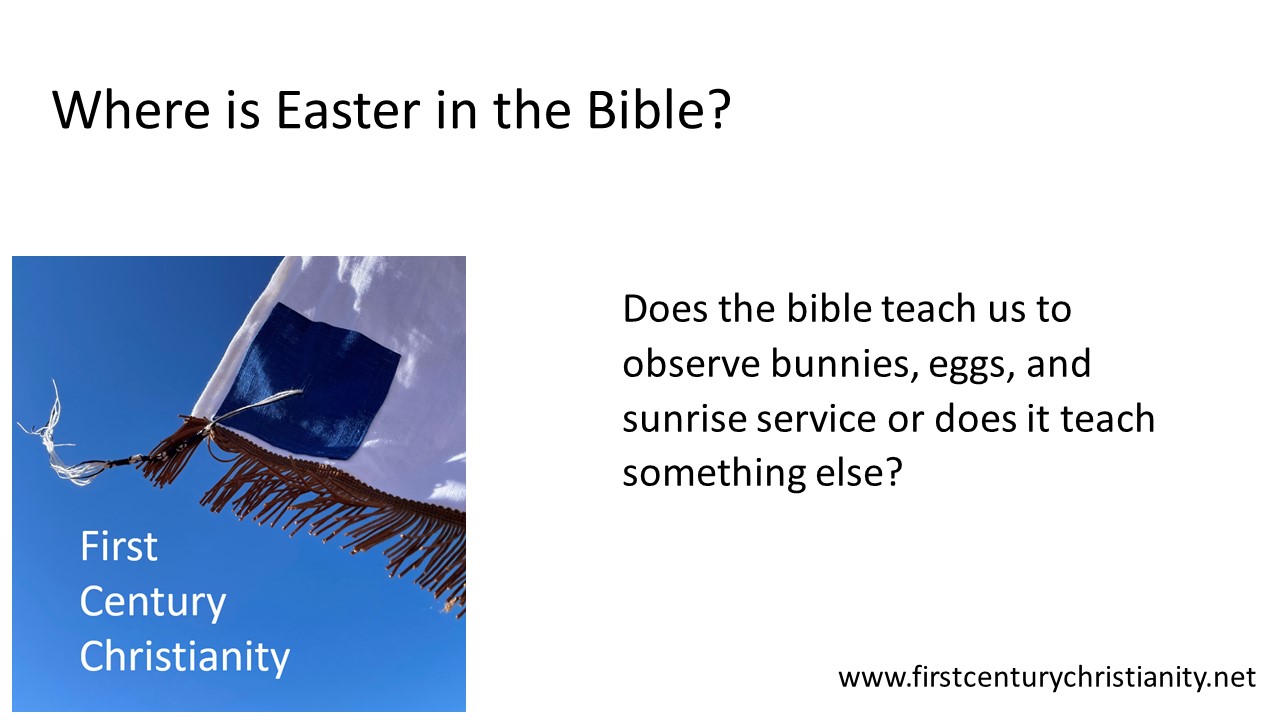 Where is Easter in the Bible?

First Century Christianity

Does the bible teach us to observe bunnies, eggs, and sunrise service or does it teach something else?

www.firstcenturychristianity.net